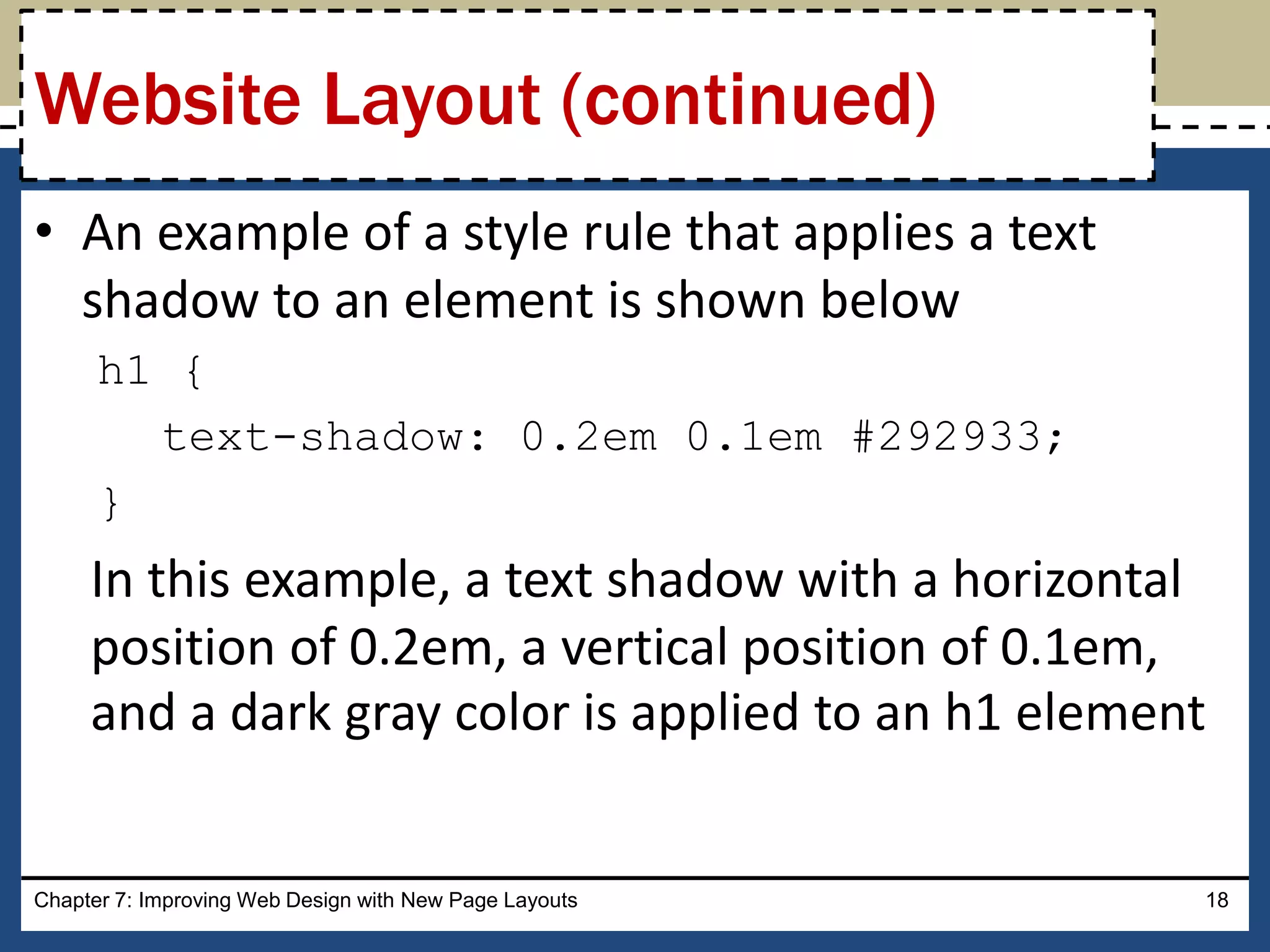 Website Layout (continued)

• An example of a style rule that applies a text shadow to an element is shown below

h1 {
text-shadow: 0.2em 0.1em #292933;
}

In this example, a text shadow with a horizontal position of 0.2em, a vertical position of 0.1em, and a dark gray color is applied to an h1 element

Chapter 7: Improving Web Design with New Page Layouts

18